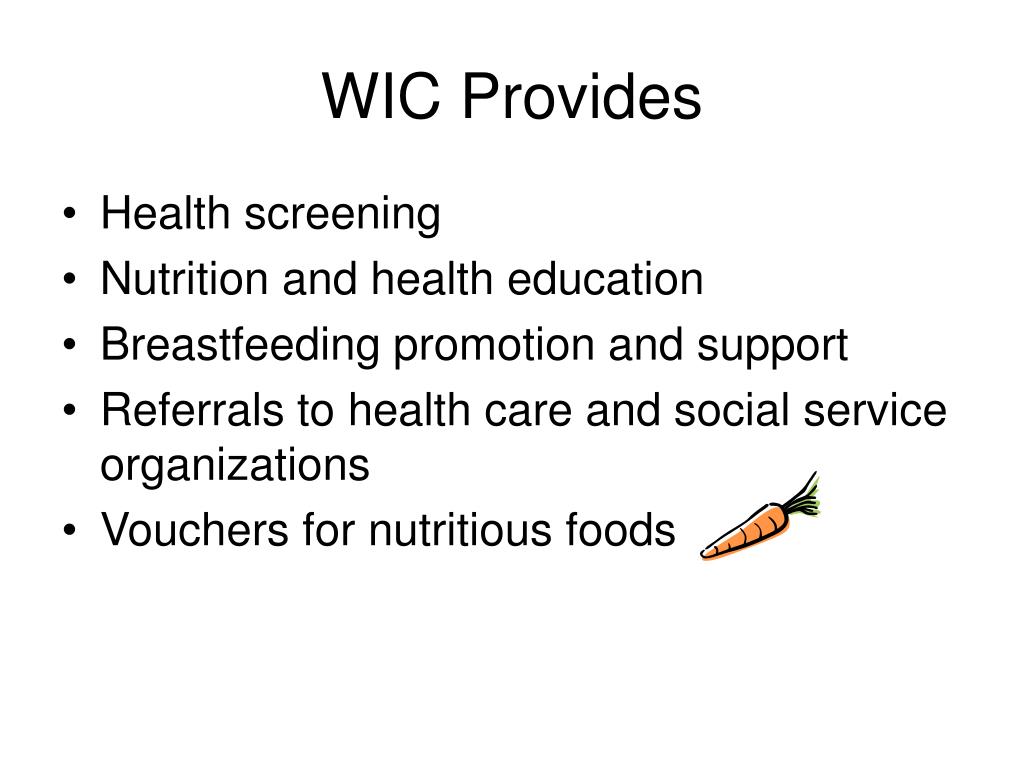 WIC Provides

• Health screening
• Nutrition and health education
• Breastfeeding promotion and support
• Referrals to health care and social service organizations
• Vouchers for nutritious foods